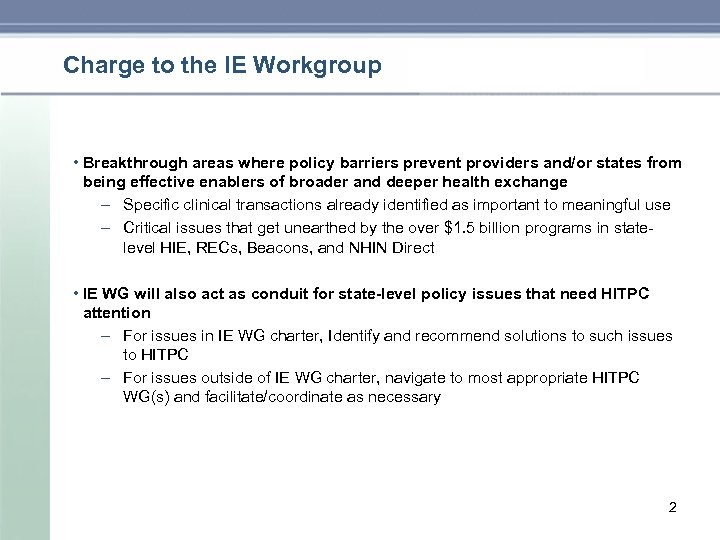 Charge to the IE Workgroup

• Breakthrough areas where policy barriers prevent providers and/or states from being effective enablers of broader and deeper health exchange

– Specific clinical transactions already identified as important to meaningful use

– Critical issues that get unearthed by the over \$1.5 billion programs in state-level HIE, RECs, Beacons, and NHIN Direct

• IE WG will also act as conduit for state-level policy issues that need HITPC attention

– For issues in IE WG charter, Identify and recommend solutions to such issues to HITPC

– For issues outside of IE WG charter, navigate to most appropriate HITPC WG(s) and facilitate/coordinate as necessary

2